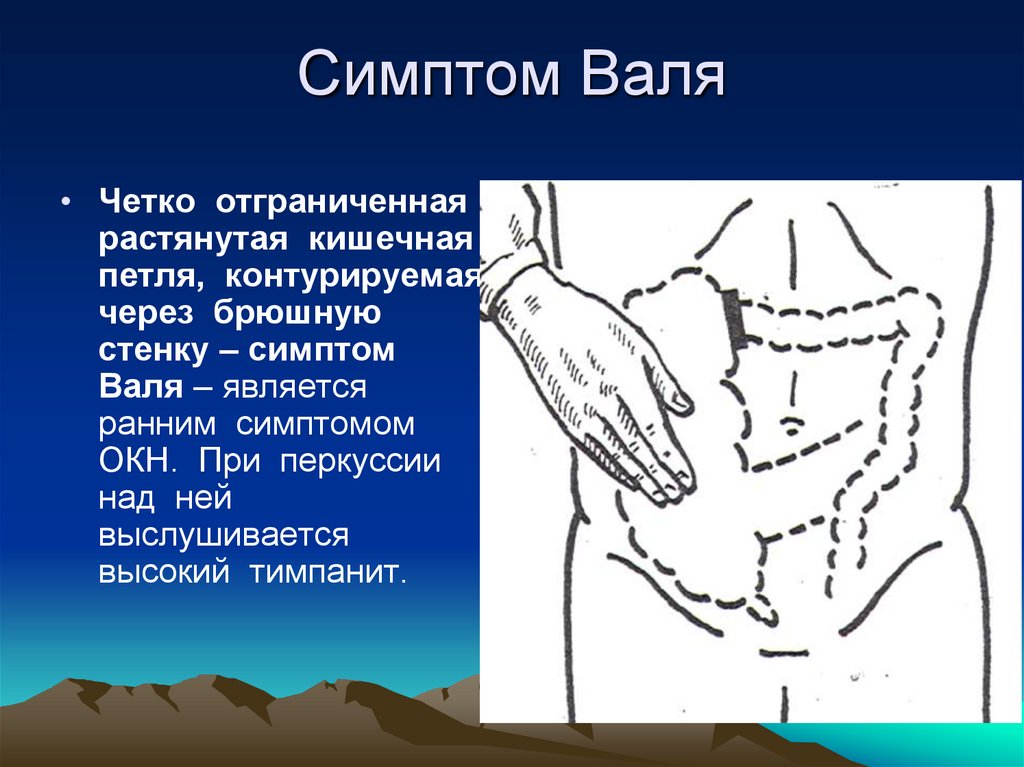 Симптом Валя

• Четко отграниченная растянутая кишечная петля, контурируемая через брюшную стенку – симптом Валя – является ранним симптомом ОКН. При перкуссии над ней выслушивается высокий тимпанит.